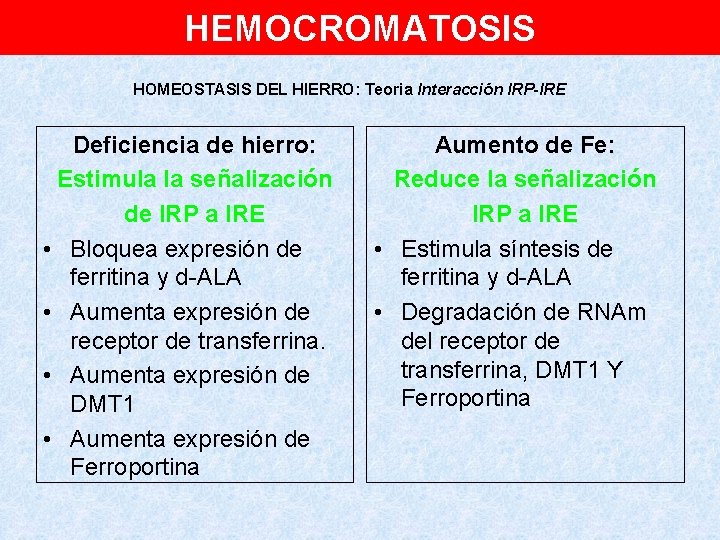 HEMOCROMATOSIS

HOMEOSTASIS DEL HIERRO: Teoria Interacción IRP-IRE

Deficiencia de hierro:
Estimula la señalización de IRP a IRE
• Bloquea expresión de ferritina y d-ALA
• Aumenta expresión de receptor de transferrina.
• Aumenta expresión de DMT1
• Aumenta expresión de Ferroportina

Aumento de Fe:
Reduce la señalización IRP a IRE
• Estimula síntesis de ferritina y d-ALA
• Degradación de RNAm del receptor de transferrina, DMT1 Y Ferroportina